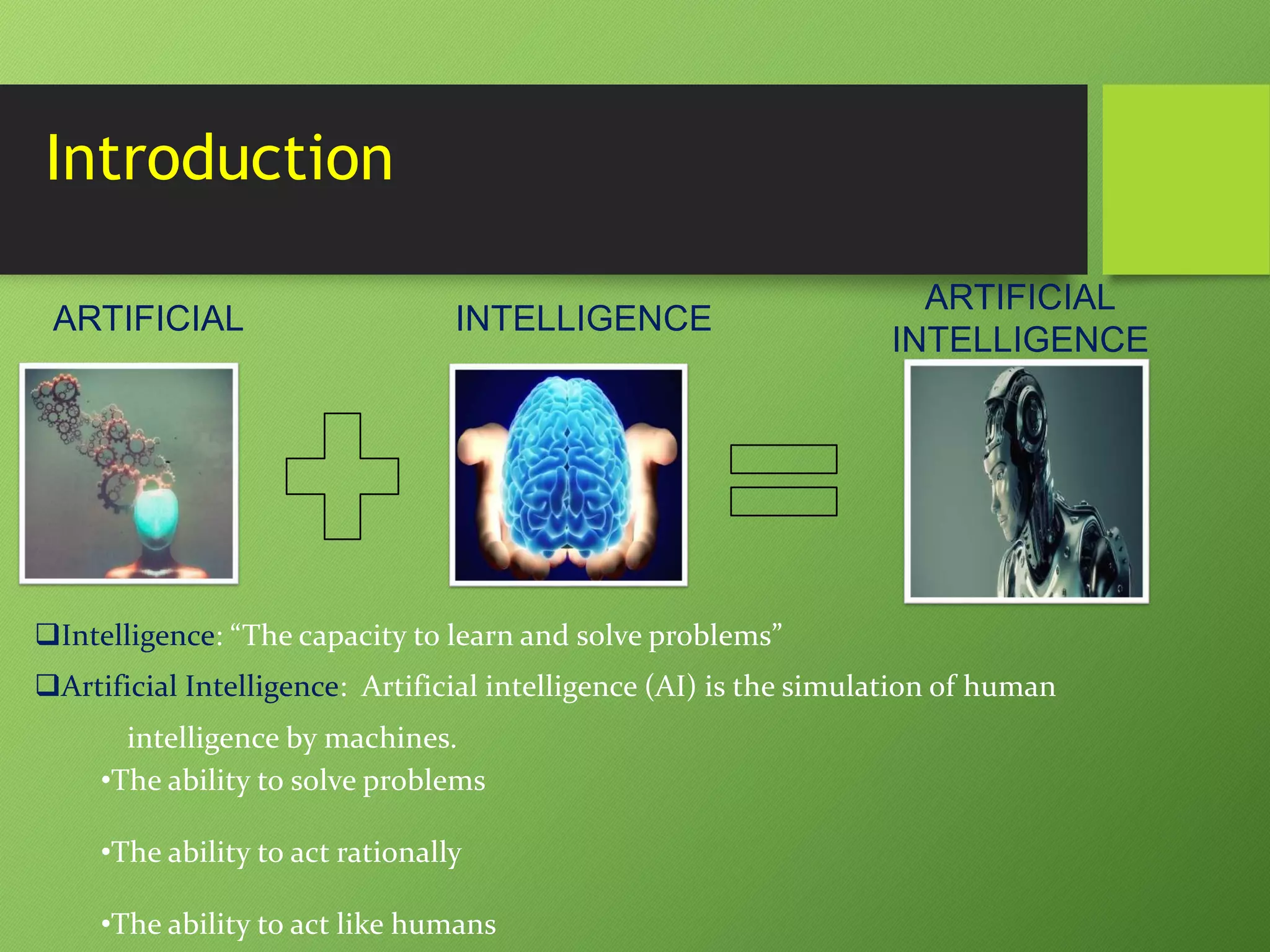 Introduction

ARTIFICIAL

INTELLIGENCE

ARTIFICIAL INTELLIGENCE

❑Intelligence: “The capacity to learn and solve problems”

❑Artificial Intelligence: Artificial intelligence (AI) is the simulation of human intelligence by machines.

•The ability to solve problems

•The ability to act rationally

•The ability to act like humans